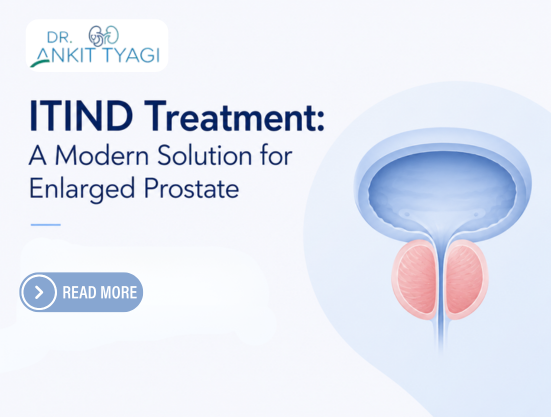 DR.
ANKIT TYAGI

ITIND Treatment:
A Modern Solution for Enlarged Prostate

READ MORE